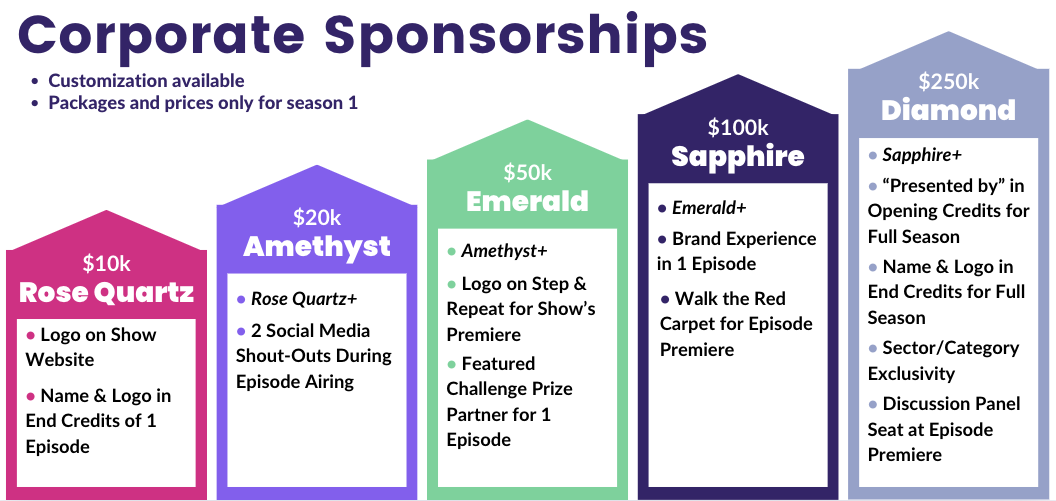 Corporate Sponsorships

• Customization available
• Packages and prices only for season 1

$10k
Rose Quartz

• Logo on Show Website

• Name & Logo in End Credits of 1 Episode

$20k
Amethyst

• Rose Quartz+

• 2 Social Media Shout-Outs During Episode Airing

$50k
Emerald

• Amethyst+

• Logo on Step & Repeat for Show's Premiere

• Featured Challenge Prize Partner for 1 Episode

$100k
Sapphire

• Emerald+

• Brand Experience in 1 Episode

• Walk the Red Carpet for Episode Premiere

$250k
Diamond

• Sapphire+

• "Presented by" in Opening Credits for Full Season

• Name & Logo in End Credits for Full Season

• Sector/Category Exclusivity

• Discussion Panel Seat at Episode Premiere